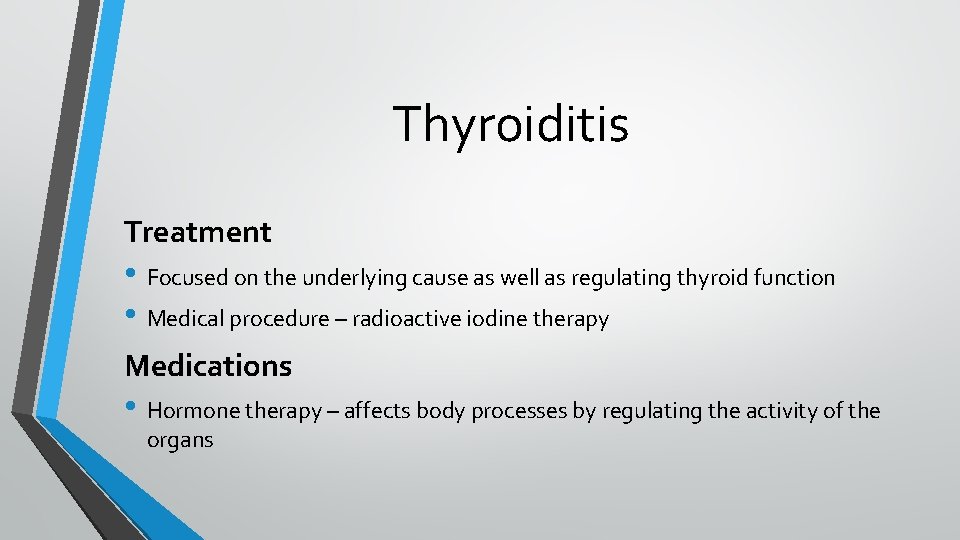 Thyroiditis

Treatment

• Focused on the underlying cause as well as regulating thyroid function

• Medical procedure – radioactive iodine therapy

Medications

• Hormone therapy – affects body processes by regulating the activity of the organs